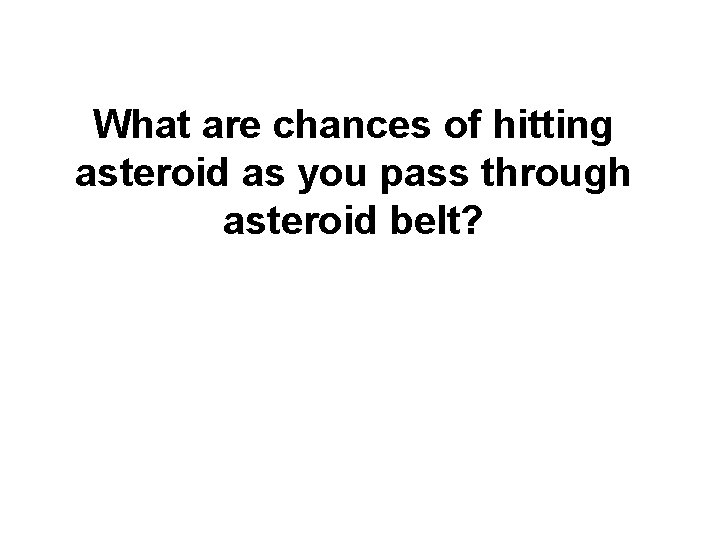 What are chances of hitting asteroid as you pass through asteroid belt?